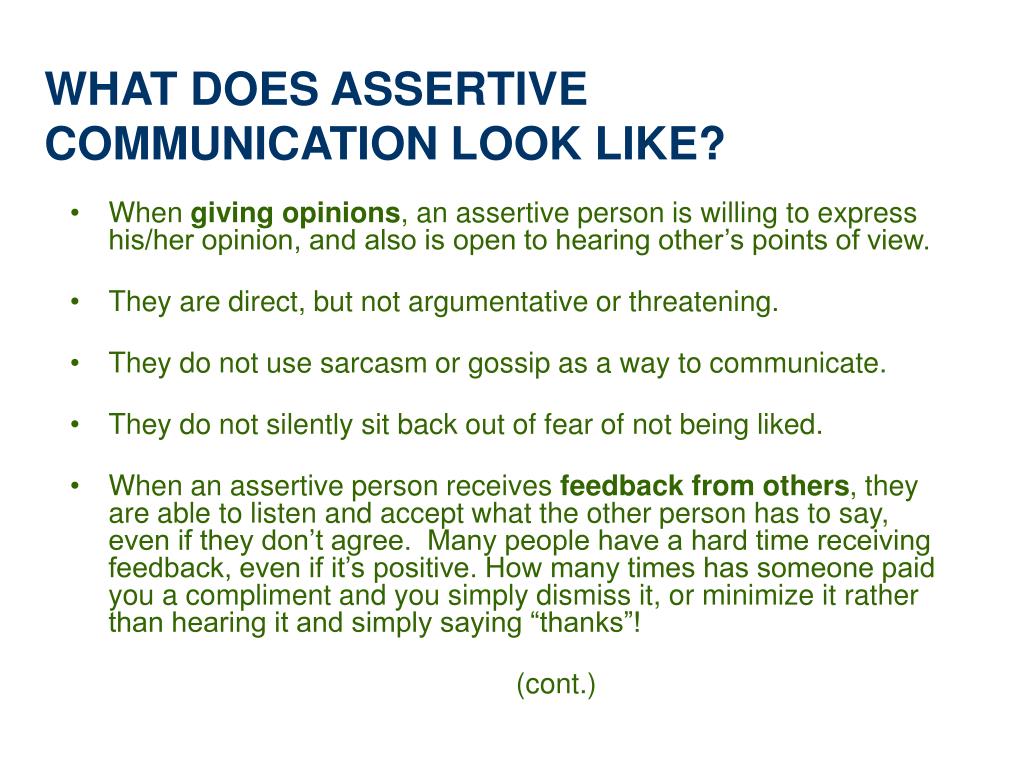 WHAT DOES ASSERTIVE COMMUNICATION LOOK LIKE?

• When giving opinions, an assertive person is willing to express his/her opinion, and also is open to hearing other’s points of view.

• They are direct, but not argumentative or threatening.

• They do not use sarcasm or gossip as a way to communicate.

• They do not silently sit back out of fear of not being liked.

• When an assertive person receives feedback from others, they are able to listen and accept what the other person has to say, even if they don’t agree. Many people have a hard time receiving feedback, even if it’s positive. How many times has someone paid you a compliment and you simply dismiss it, or minimize it rather than hearing it and simply saying “thanks”!

(cont.)